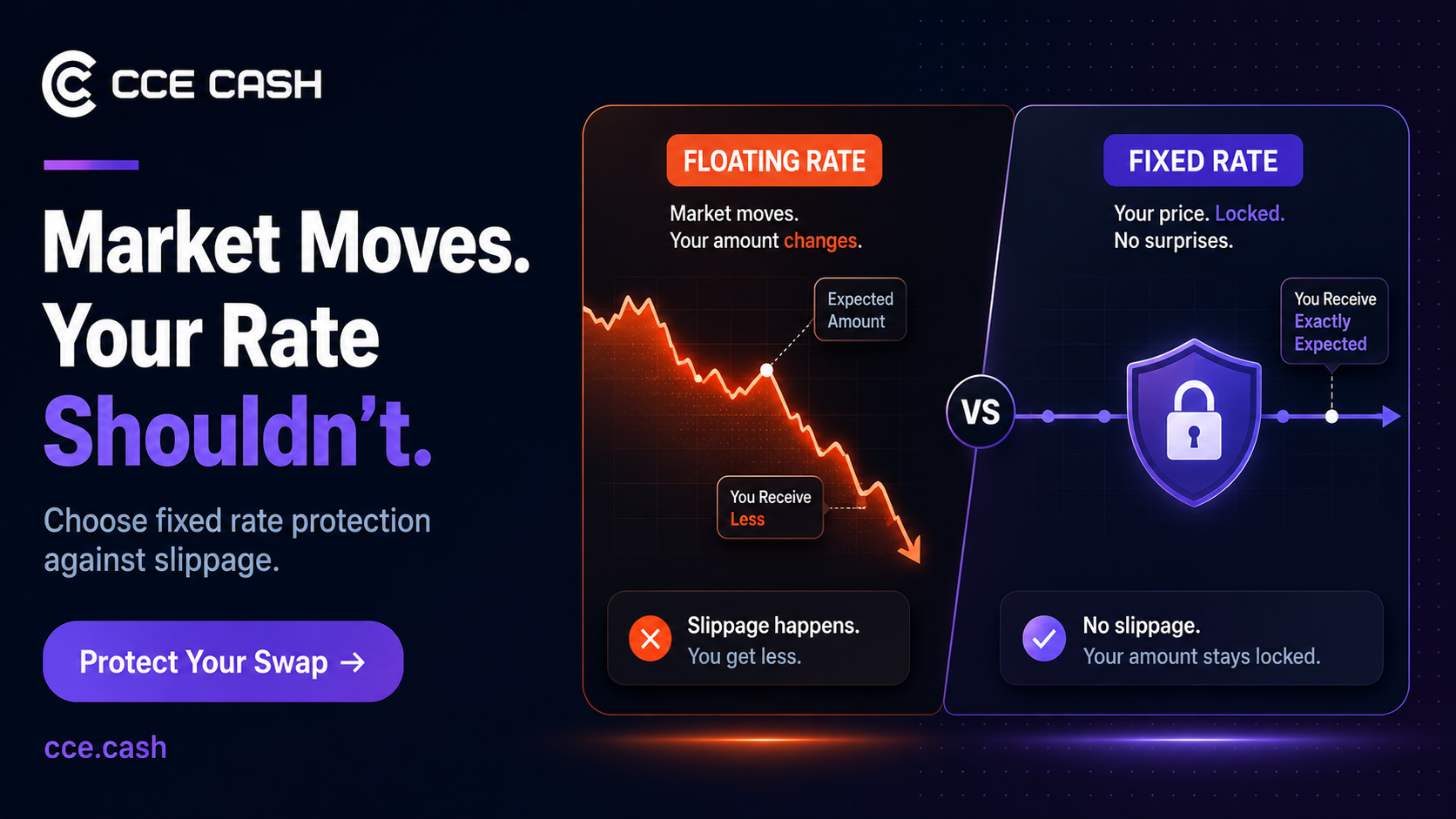 CCE CASH

Market Moves.
Your Rate
Shouldn't.

Choose fixed rate protection against slippage.

Protect Your Swap →

cce.cash

FLOATING RATE

Market moves.
Your amount changes.

Expected Amount

You Receive Less

Slippage happens.
You get less.

VS

FIXED RATE

Your price. Locked.
No surprises.

You Receive Exactly Expected

No slippage.
Your amount stays locked.